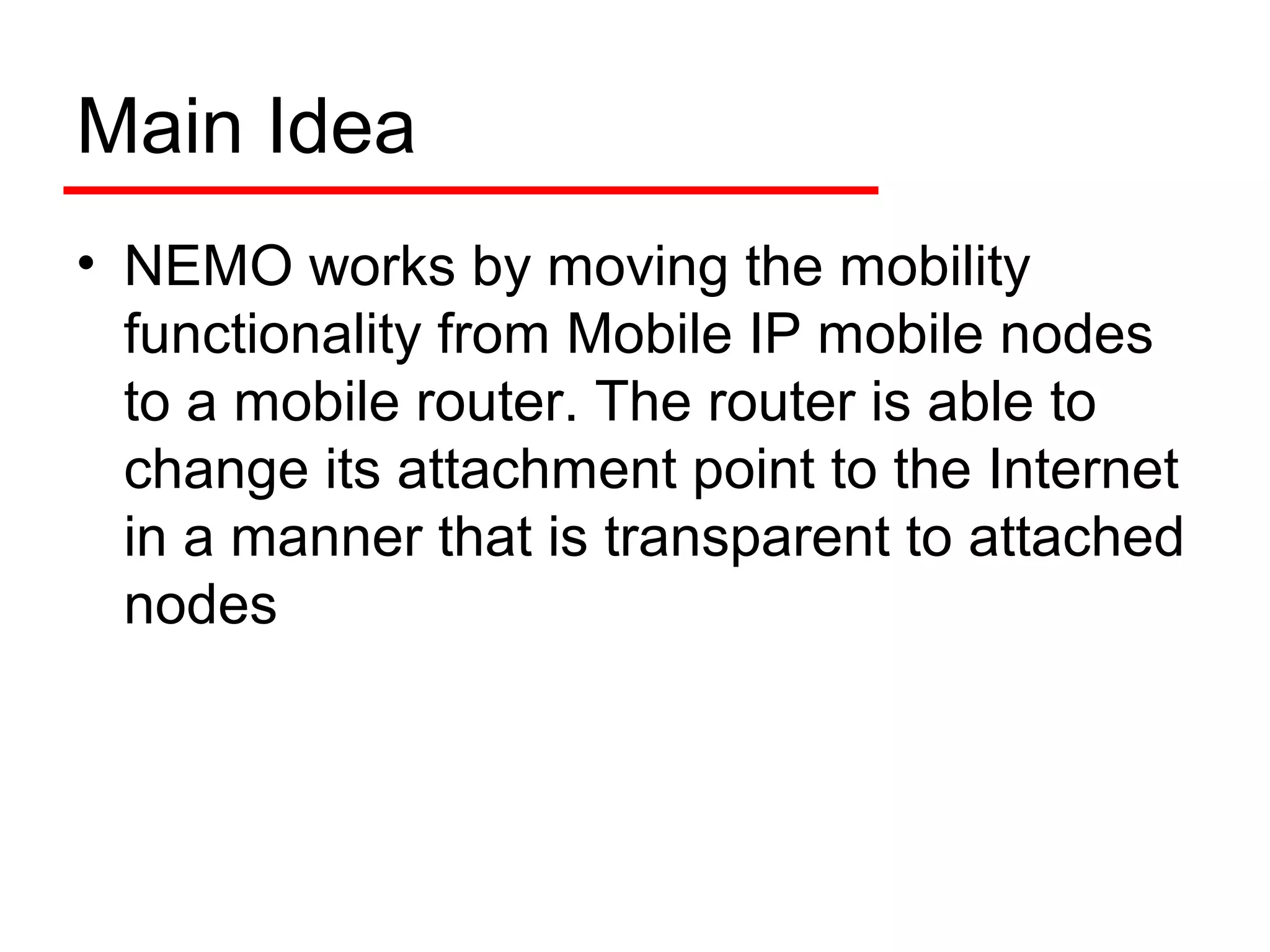 Main Idea

• NEMO works by moving the mobility functionality from Mobile IP mobile nodes to a mobile router. The router is able to change its attachment point to the Internet in a manner that is transparent to attached nodes